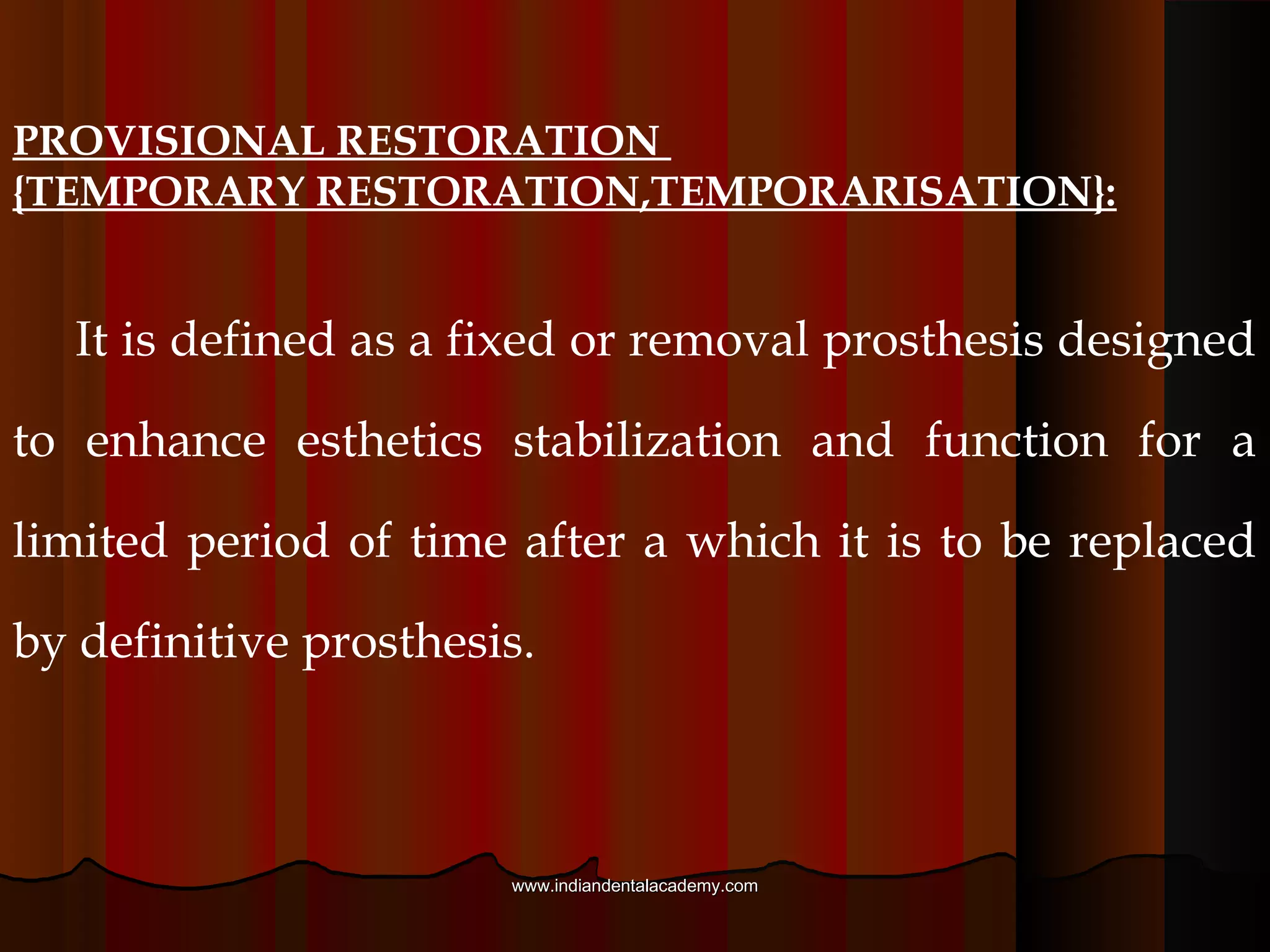 PROVISIONAL RESTORATION {TEMPORARY RESTORATION,TEMPORARISATION}:

It is defined as a fixed or removal prosthesis designed to enhance esthetics stabilization and function for a limited period of time after a which it is to be replaced by definitive prosthesis.

www.indiandentalacademy.com